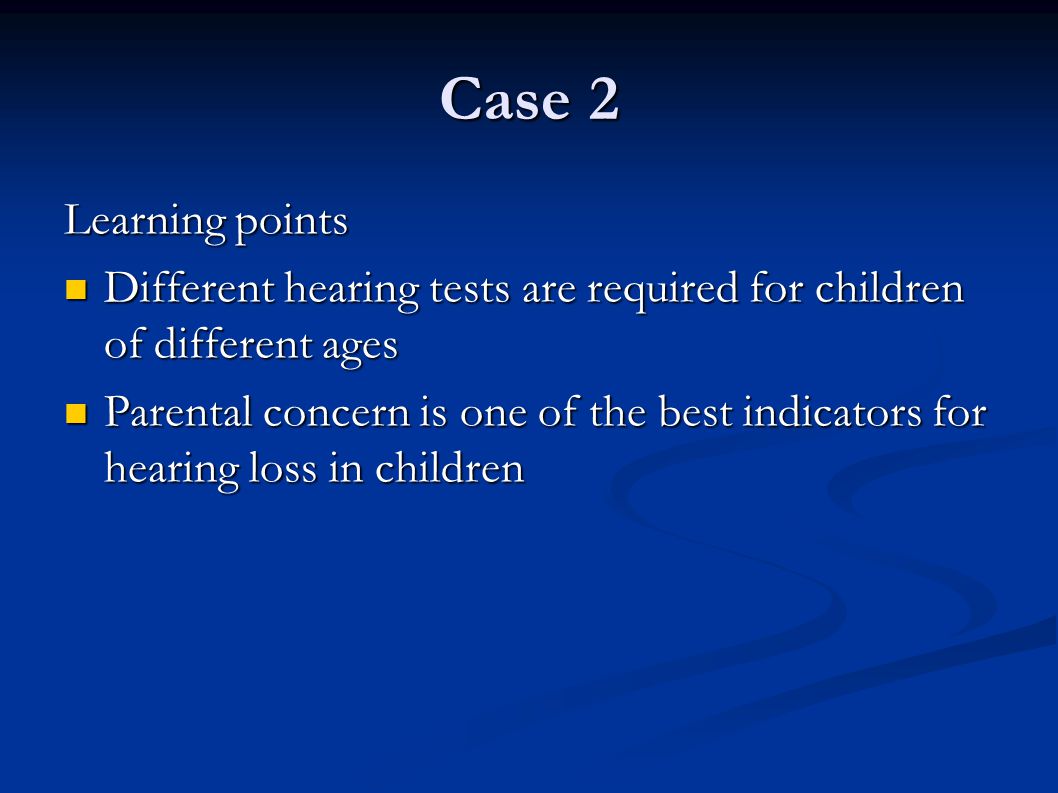 Case 2

Learning points

- Different hearing tests are required for children of different ages
- Parental concern is one of the best indicators for hearing loss in children